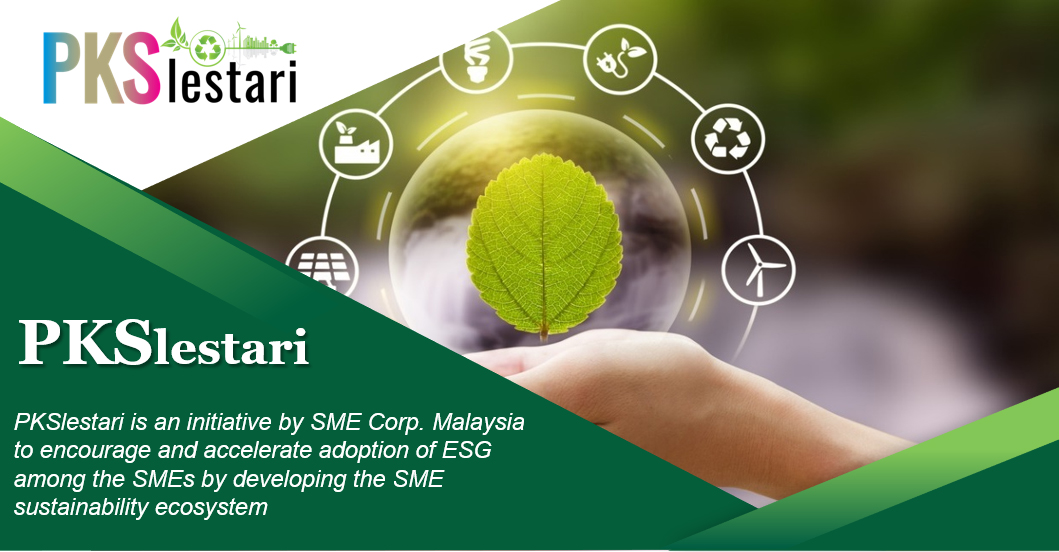 PKSlestari

PKSlestari

PKSlestari is an initiative by SME Corp. Malaysia to encourage and accelerate adoption of ESG among the SMEs by developing the SME sustainability ecosystem